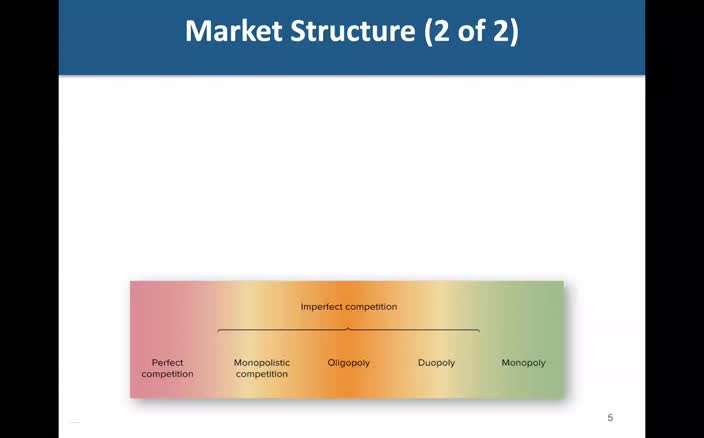 Market Structure (2 of 2)

Imperfect competition

Perfect competition

Monopolistic competition

Oligopoly

Duopoly

Monopoly

5